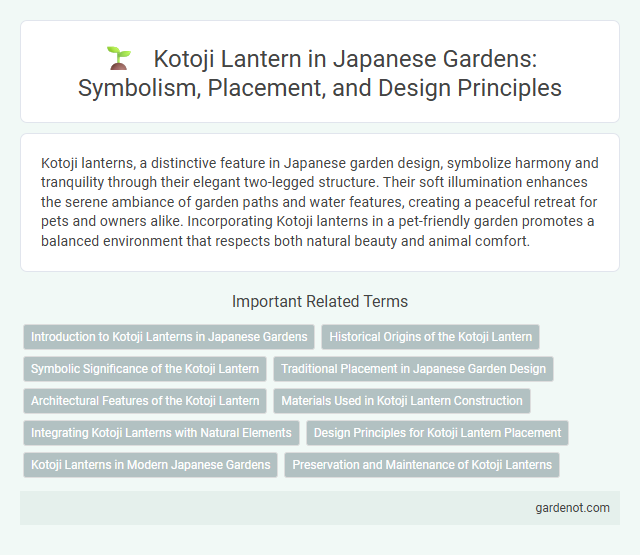 Kotoji Lantern in Japanese Gardens: Symbolism, Placement, and Design Principles

Kotoji lanterns, a distinctive feature in Japanese garden design, symbolize harmony and tranquility through their elegant two-legged structure. Their soft illumination enhances the serene ambiance of garden paths and water features, creating a peaceful retreat for pets and owners alike. Incorporating Kotoji lanterns in a pet-friendly garden promotes a balanced environment that respects both natural beauty and animal comfort.

Important Related Terms

Introduction to Kotoji Lanterns in Japanese Gardens
Historical Origins of the Kotoji Lantern
Symbolic Significance of the Kotoji Lantern
Traditional Placement in Japanese Garden Design
Architectural Features of the Kotoji Lantern
Materials Used in Kotoji Lantern Construction
Integrating Kotoji Lanterns with Natural Elements
Design Principles for Kotoji Lantern Placement
Kotoji Lanterns in Modern Japanese Gardens
Preservation and Maintenance of Kotoji Lanterns

gardenot.com